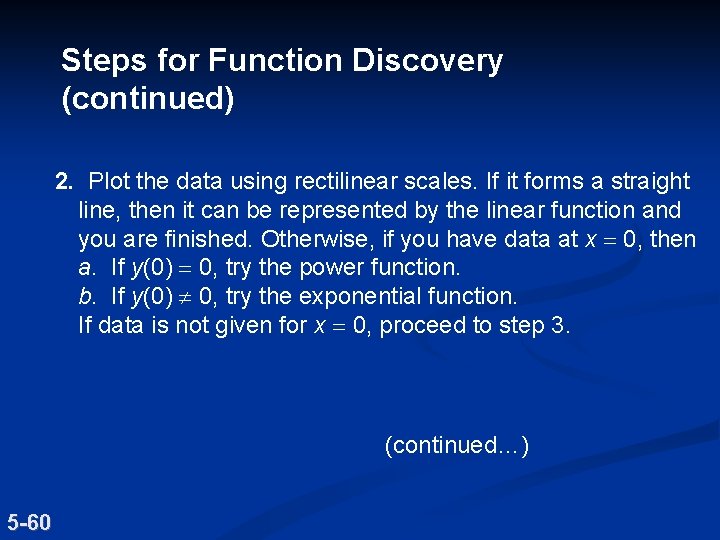 Steps for Function Discovery (continued)

2. Plot the data using rectilinear scales. If it forms a straight line, then it can be represented by the linear function and you are finished. Otherwise, if you have data at $x = 0$, then
a. If $y(0) = 0$, try the power function.
b. If $y(0) \neq 0$, try the exponential function.
If data is not given for $x = 0$, proceed to step 3.

(continued…)

5-60